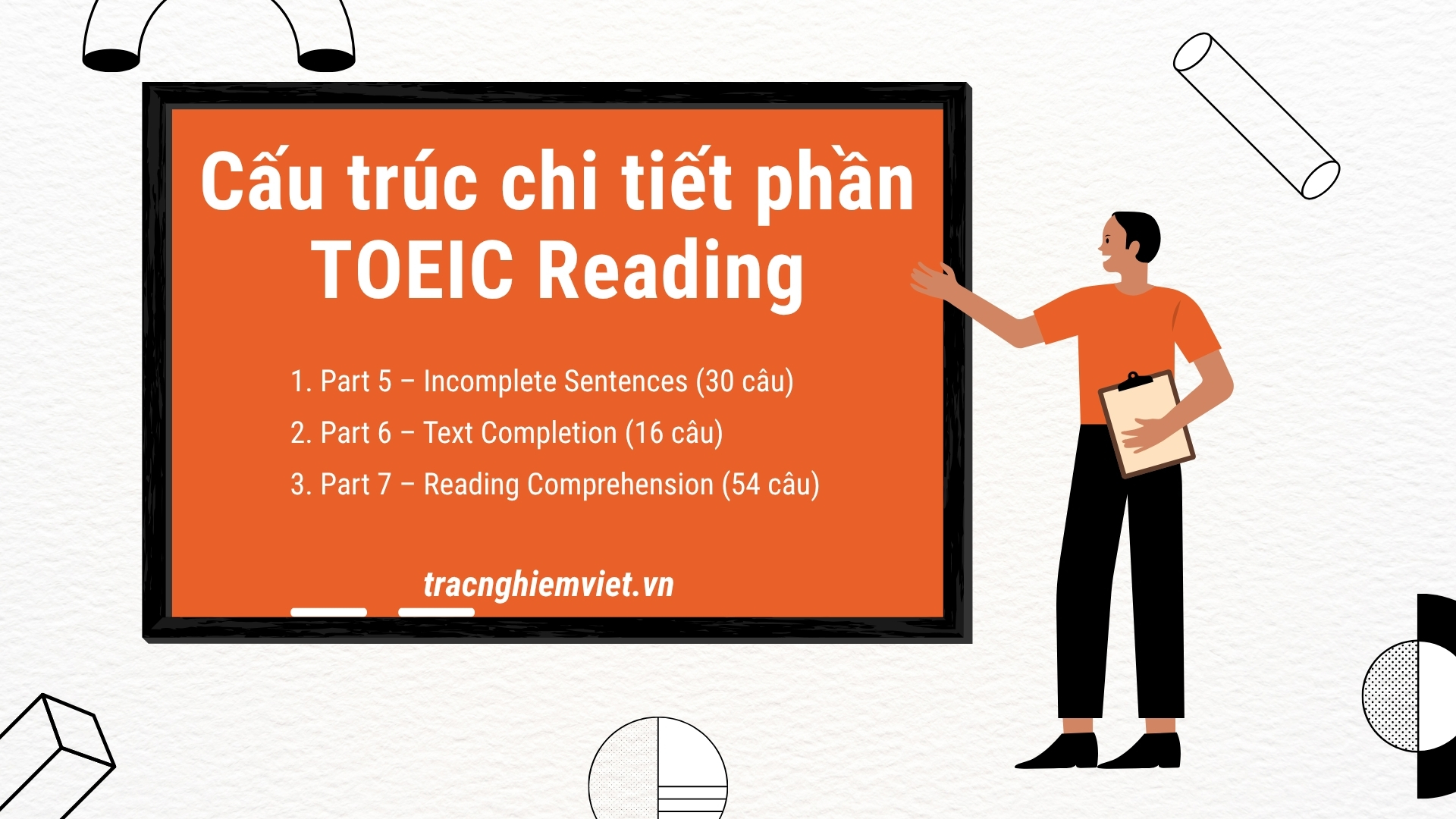 Cấu trúc chi tiết phần TOEIC Reading

1. Part 5 – Incomplete Sentences (30 câu)
2. Part 6 – Text Completion (16 câu)
3. Part 7 – Reading Comprehension (54 câu)

tracnghiemviet.vn